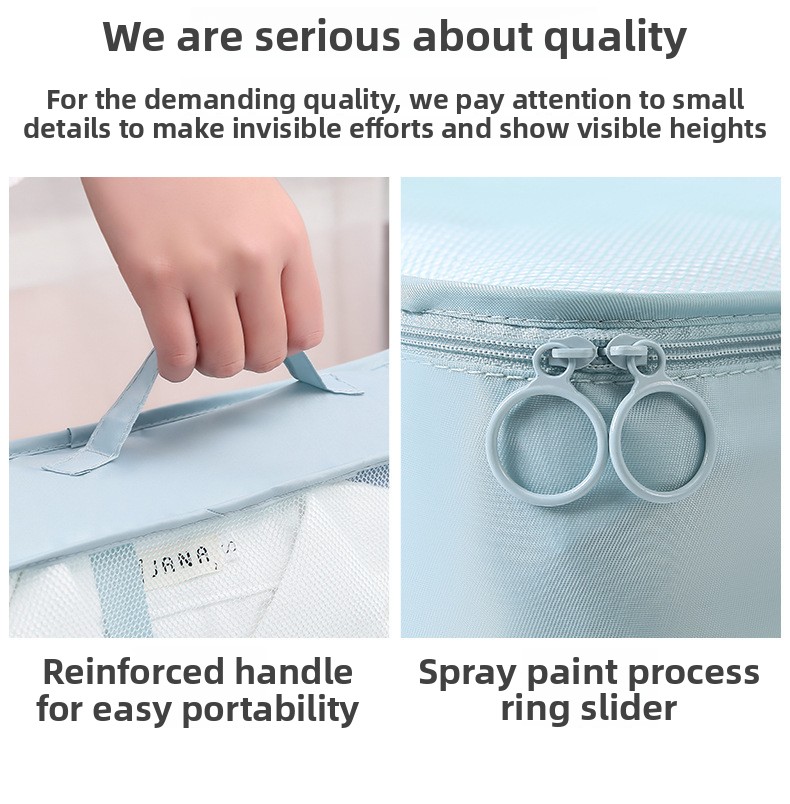 We are serious about quality

For the demanding quality, we pay attention to small details to make invisible efforts and show visible heights

JANA

Reinforced handle for easy portability

Spray paint process ring slider